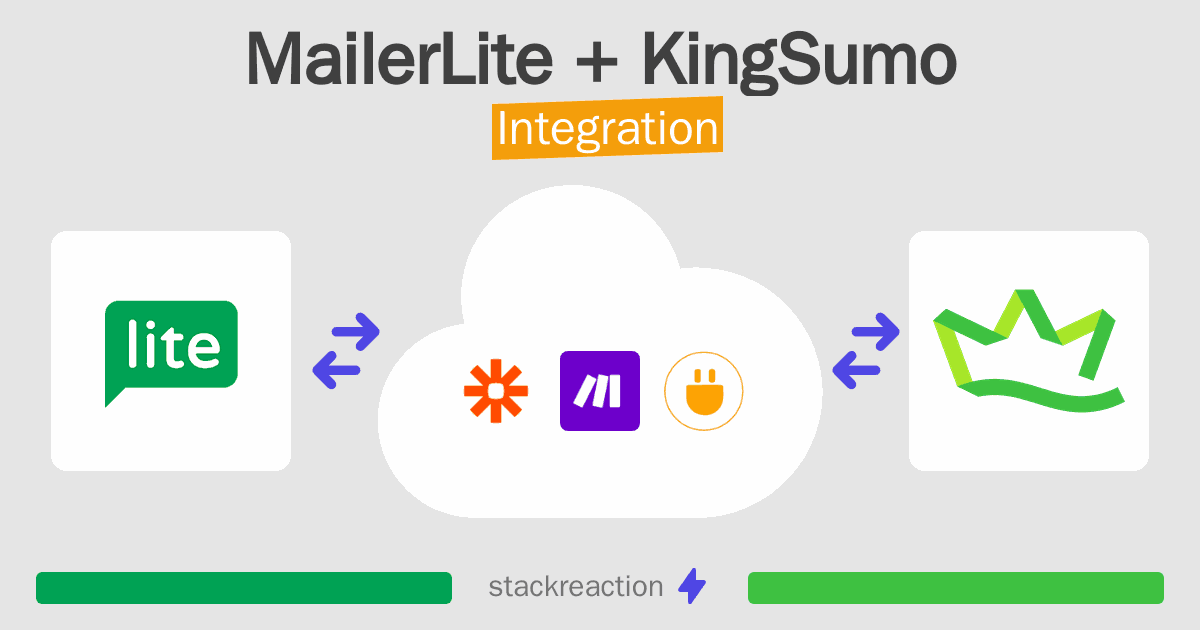 MailerLite + KingSumo
Integration

lite

stackreaction